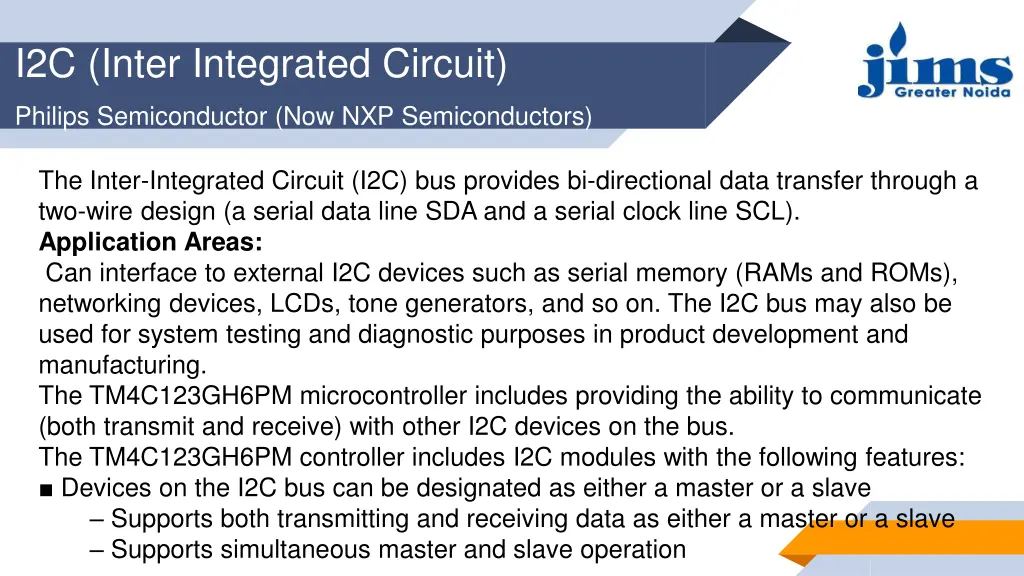 I2C (Inter Integrated Circuit)

Philips Semiconductor (Now NXP Semiconductors)

jims Greater Noida

The Inter-Integrated Circuit (I2C) bus provides bi-directional data transfer through a two-wire design (a serial data line SDA and a serial clock line SCL).

**Application Areas:**

Can interface to external I2C devices such as serial memory (RAMs and ROMs), networking devices, LCDs, tone generators, and so on. The I2C bus may also be used for system testing and diagnostic purposes in product development and manufacturing.

The TM4C123GH6PM microcontroller includes providing the ability to communicate (both transmit and receive) with other I2C devices on the bus.

The TM4C123GH6PM controller includes I2C modules with the following features:

■ Devices on the I2C bus can be designated as either a master or a slave

– Supports both transmitting and receiving data as either a master or a slave

– Supports simultaneous master and slave operation